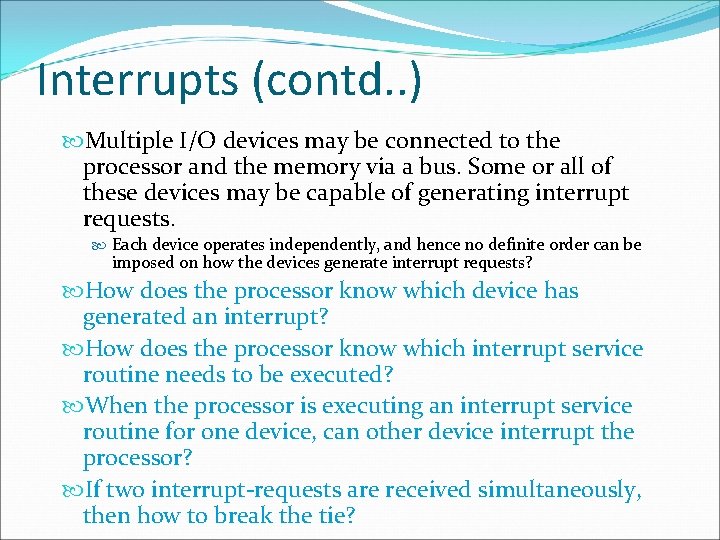 Interrupts (contd..)

Multiple I/O devices may be connected to the processor and the memory via a bus. Some or all of these devices may be capable of generating interrupt requests.

Each device operates independently, and hence no definite order can be imposed on how the devices generate interrupt requests?

How does the processor know which device has generated an interrupt?

How does the processor know which interrupt service routine needs to be executed?

When the processor is executing an interrupt service routine for one device, can other device interrupt the processor?

If two interrupt-requests are received simultaneously, then how to break the tie?